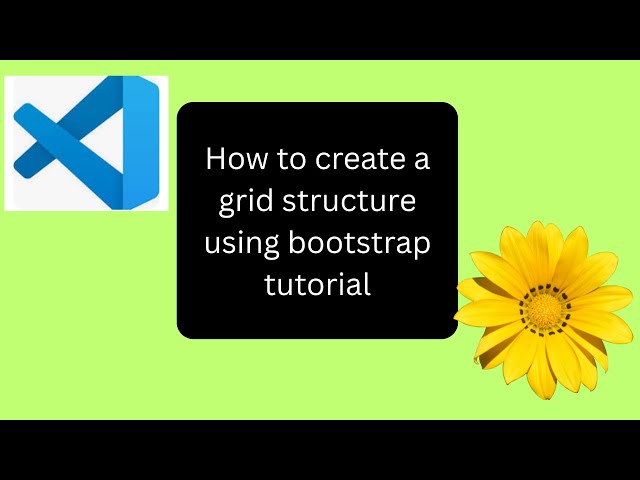 How to create a grid structure using bootstrap tutorial